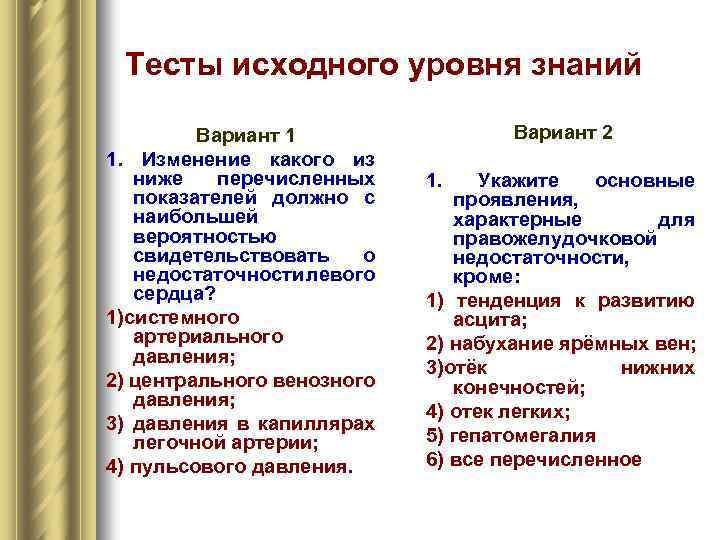 Тесты исходного уровня знаний

Вариант 1

1. Изменение какого из ниже перечисленных показателей должно с наибольшей вероятностью свидетельствовать о недостаточностилевого сердца?

1)системного артериального давления;

2) центрального венозного давления;

3) давления в капиллярах легочной артерии;

4) пульсового давления.

Вариант 2

1. Укажите основные проявления, характерные для правожелудочковой недостаточности, кроме:

1) тенденция к развитию асцита;

2) набухание ярёмных вен;

3)отёк нижних конечностей;

4) отек легких;

5) гепатомегалия

6) все перечисленное